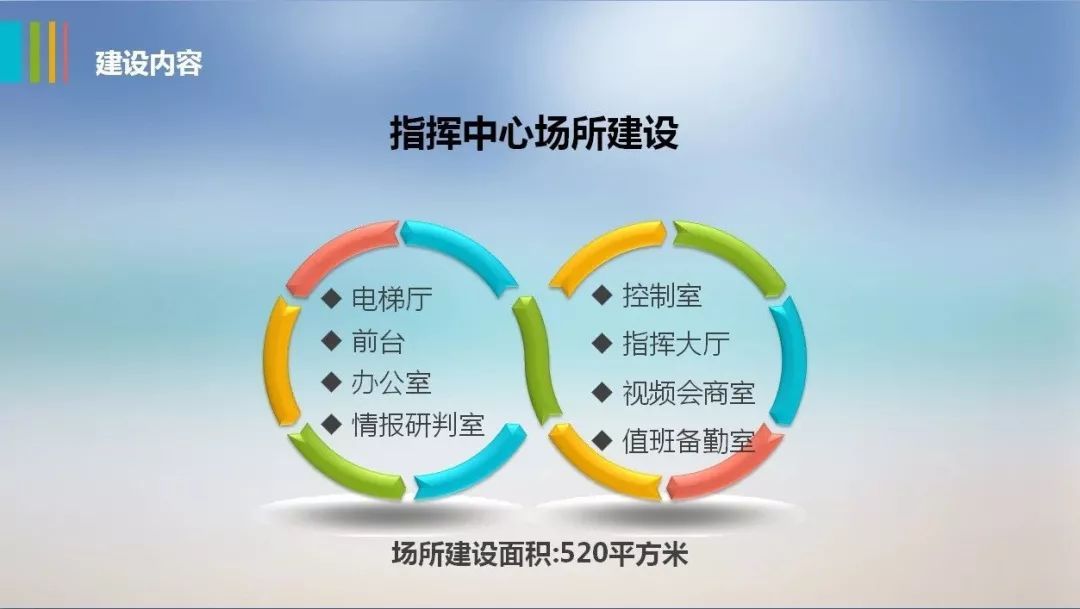 建设内容

指挥中心场所建设

◆ 电梯厅
◆ 前台
◆ 办公室
◆ 情报研判室

◆ 控制室
◆ 指挥大厅
◆ 视频会商室
◆ 值班备勤室

场所建设面积:520平方米